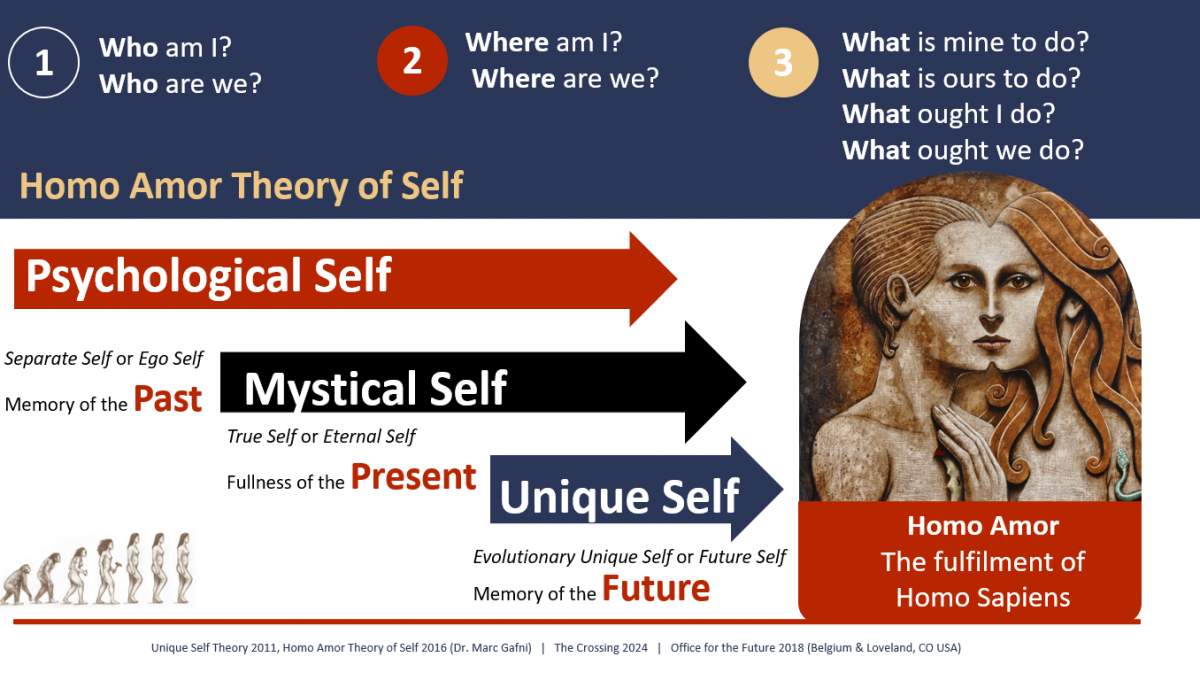 1 Who am I?
Who are we?

2 Where am I?
Where are we?

3 What is mine to do?
What is ours to do?
What ought I do?
What ought we do?

Homo Amor Theory of Self

Psychological Self

Separate Self or Ego Self
Memory of the Past

Mystical Self

True Self or Eternal Self
Fullness of the Present

Unique Self

Evolutionary Unique Self or Future Self
Memory of the Future

Homo Amor
The fulfilment of Homo Sapiens

Unique Self Theory 2011, Homo Amor Theory of Self 2016 (Dr. Marc Gafni) | The Crossing 2024 | Office for the Future 2018 (Belgium & Loveland, CO USA)